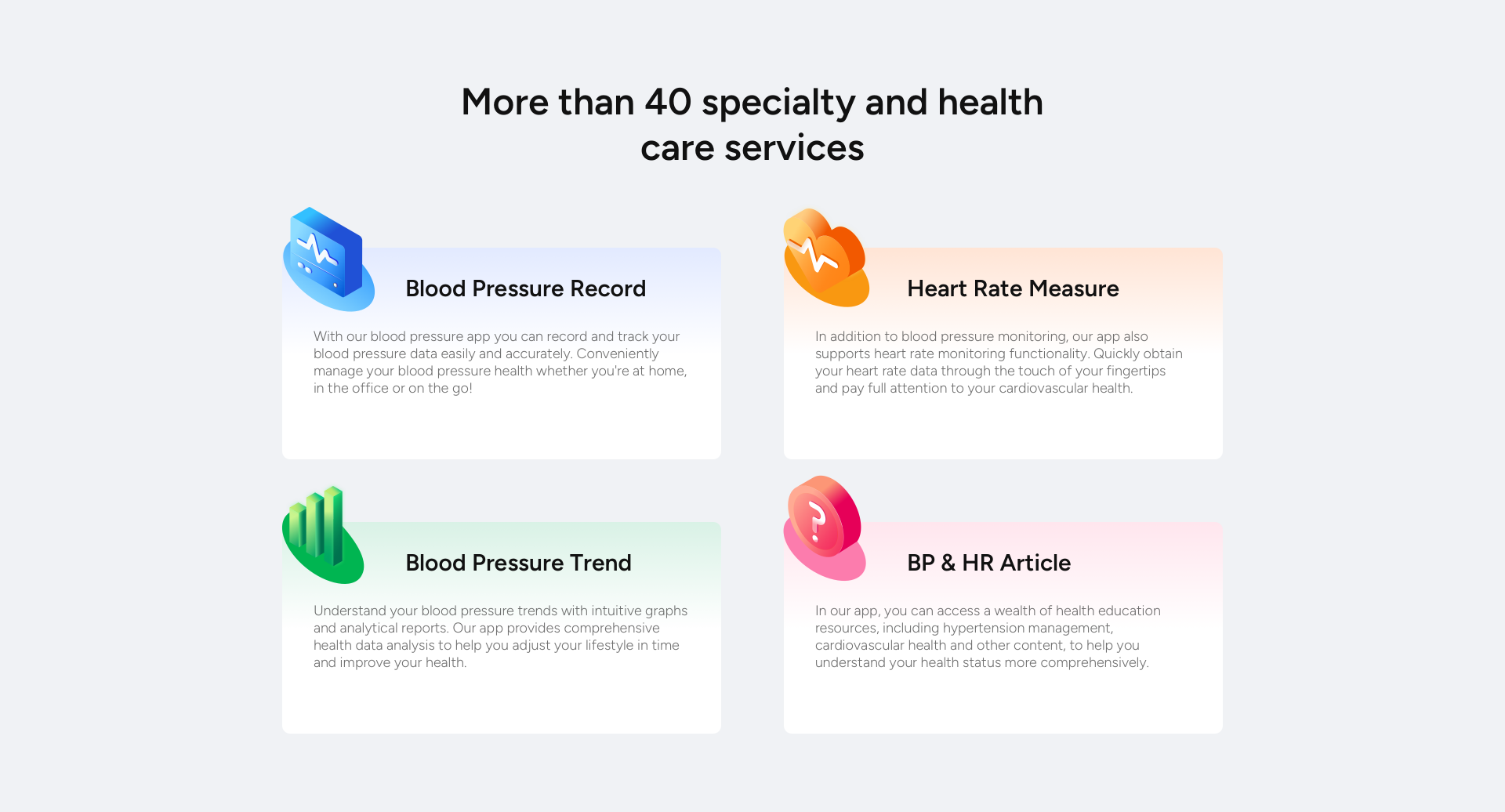 More than 40 specialty and health care services

Blood Pressure Record

With our blood pressure app you can record and track your blood pressure data easily and accurately. Conveniently manage your blood pressure health whether you're at home, in the office or on the go!

Heart Rate Measure

In addition to blood pressure monitoring, our app also supports heart rate monitoring functionality. Quickly obtain your heart rate data through the touch of your fingertips and pay full attention to your cardiovascular health.

Blood Pressure Trend

Understand your blood pressure trends with intuitive graphs and analytical reports. Our app provides comprehensive health data analysis to help you adjust your lifestyle in time and improve your health.

BP & HR Article

In our app, you can access a wealth of health education resources, including hypertension management, cardiovascular health and other content, to help you understand your health status more comprehensively.